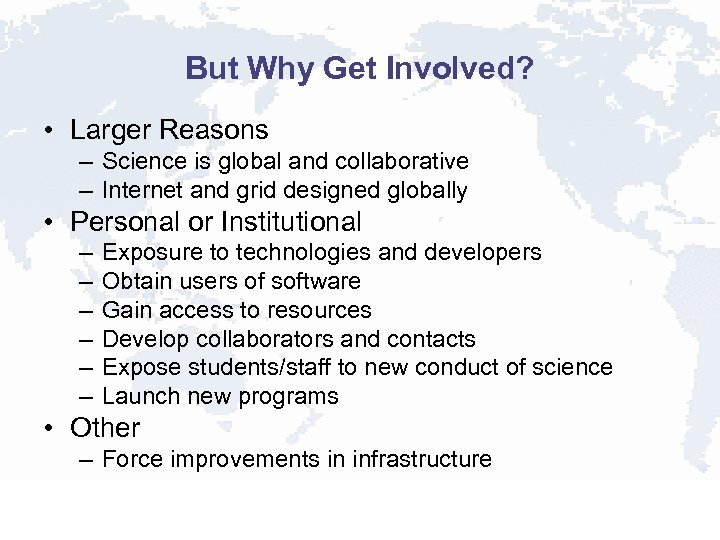 But Why Get Involved?

• Larger Reasons
– Science is global and collaborative
– Internet and grid designed globally
• Personal or Institutional
– Exposure to technologies and developers
– Obtain users of software
– Gain access to resources
– Develop collaborators and contacts
– Expose students/staff to new conduct of science
– Launch new programs
• Other
– Force improvements in infrastructure